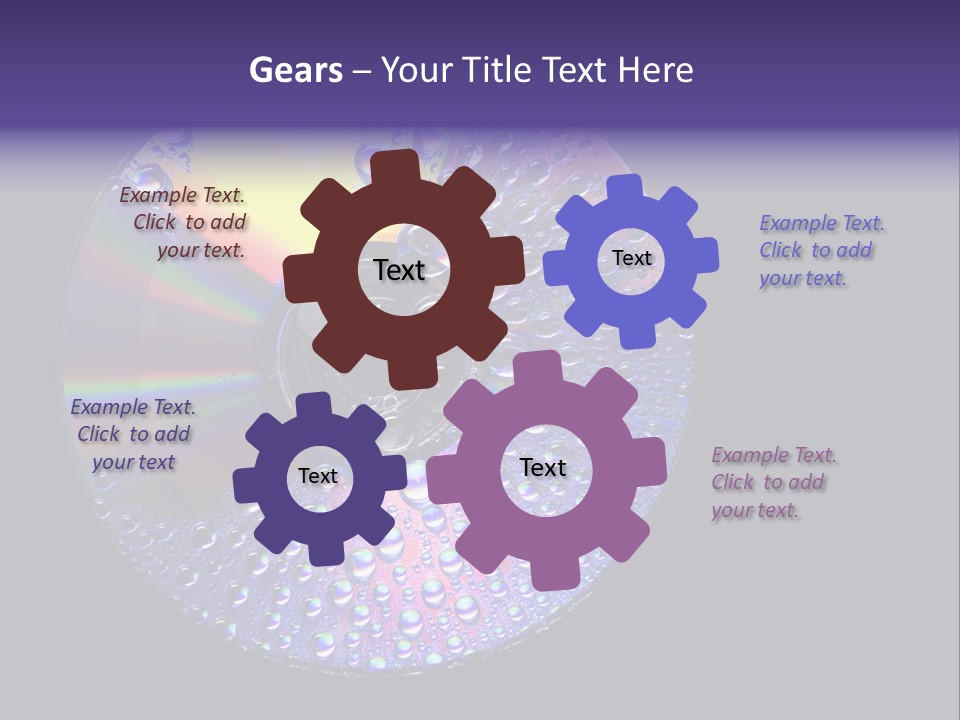 Gears – Your Title Text Here

Example Text. Click to add your text.

Text

Text

Example Text. Click to add your text.

Example Text. Click to add your text

Text

Text

Example Text. Click to add your text.